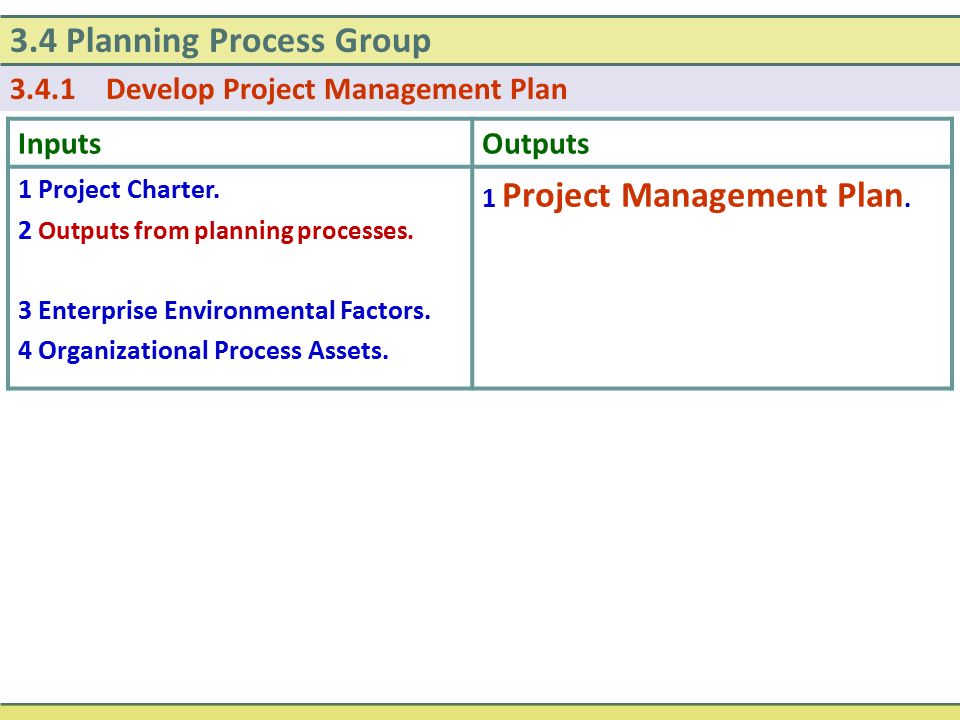 3.4 Planning Process Group

3.4.1 Develop Project Management Plan

| Inputs | Outputs |
|---|---|
| 1 Project Charter.<br>2 Outputs from planning processes.<br>3 Enterprise Environmental Factors.<br>4 Organizational Process Assets. | 1 Project Management Plan. |